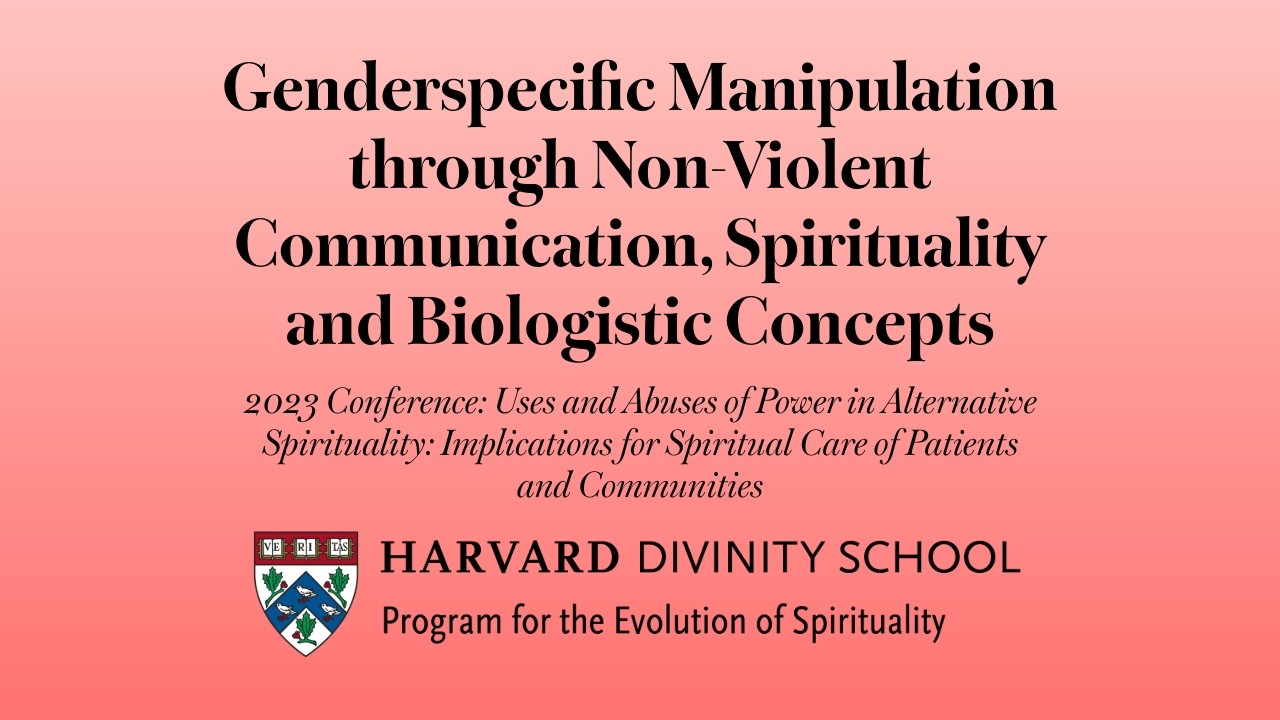 Genderspecific Manipulation through Non-Violent Communication, Spirituality and Biologistic Concepts

2023 Conference: Uses and Abuses of Power in Alternative Spirituality: Implications for Spiritual Care of Patients and Communities

VE RI TAS

HARVARD DIVINITY SCHOOL

Program for the Evolution of Spirituality